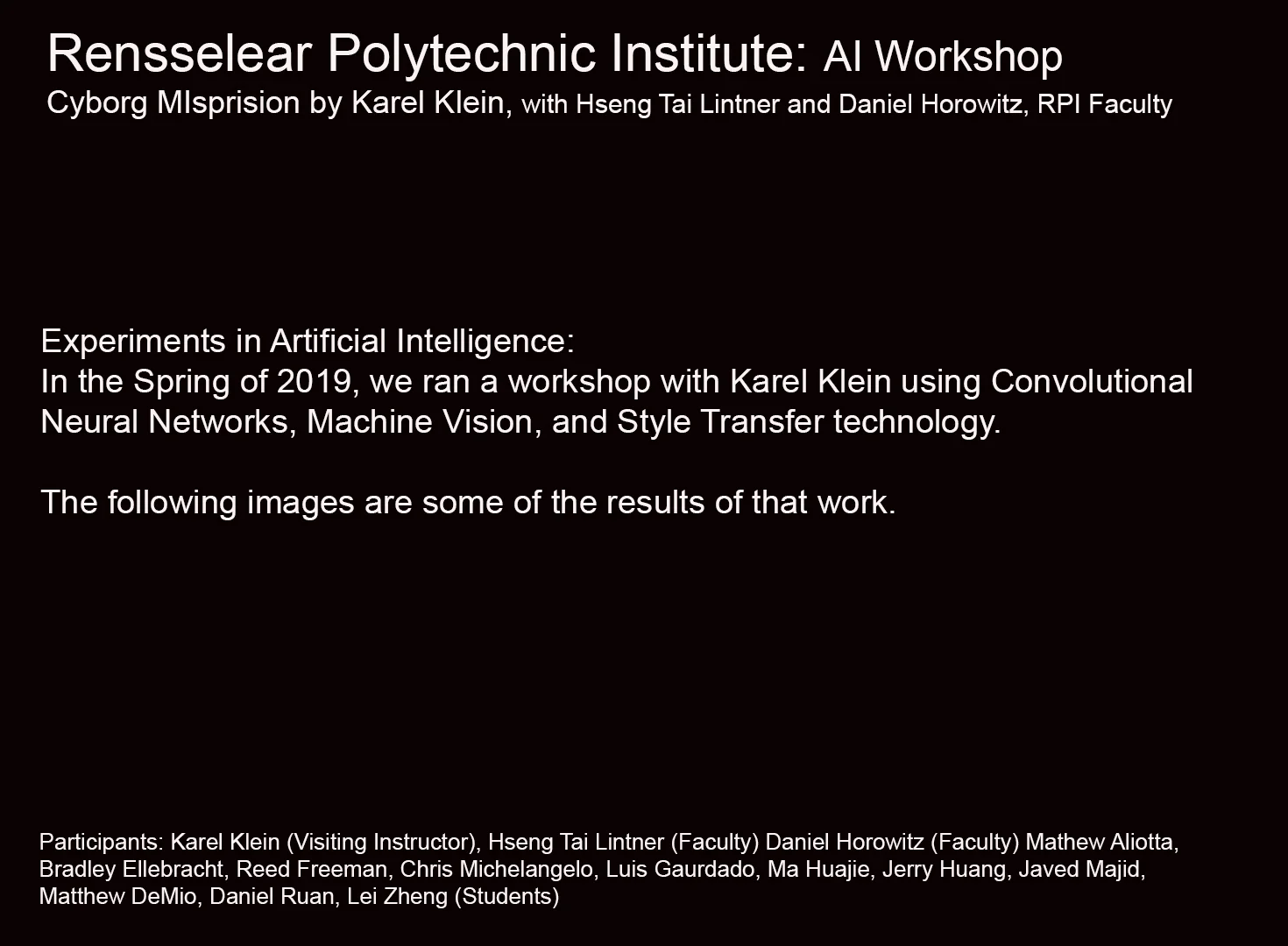 Rensselear Polytechnic Institute: AI Workshop
Cyborg MIsprision by Karel Klein, with Hseng Tai Lintner and Daniel Horowitz, RPI Faculty

Experiments in Artificial Intelligence:
In the Spring of 2019, we ran a workshop with Karel Klein using Convolutional Neural Networks, Machine Vision, and Style Transfer technology.

The following images are some of the results of that work.

Participants: Karel Klein (Visiting Instructor), Hseng Tai Lintner (Faculty) Daniel Horowitz (Faculty) Mathew Aliotta, Bradley Ellebracht, Reed Freeman, Chris Michelangelo, Luis Gaurdado, Ma Huajie, Jerry Huang, Javed Majid, Matthew DeMio, Daniel Ruan, Lei Zheng (Students)